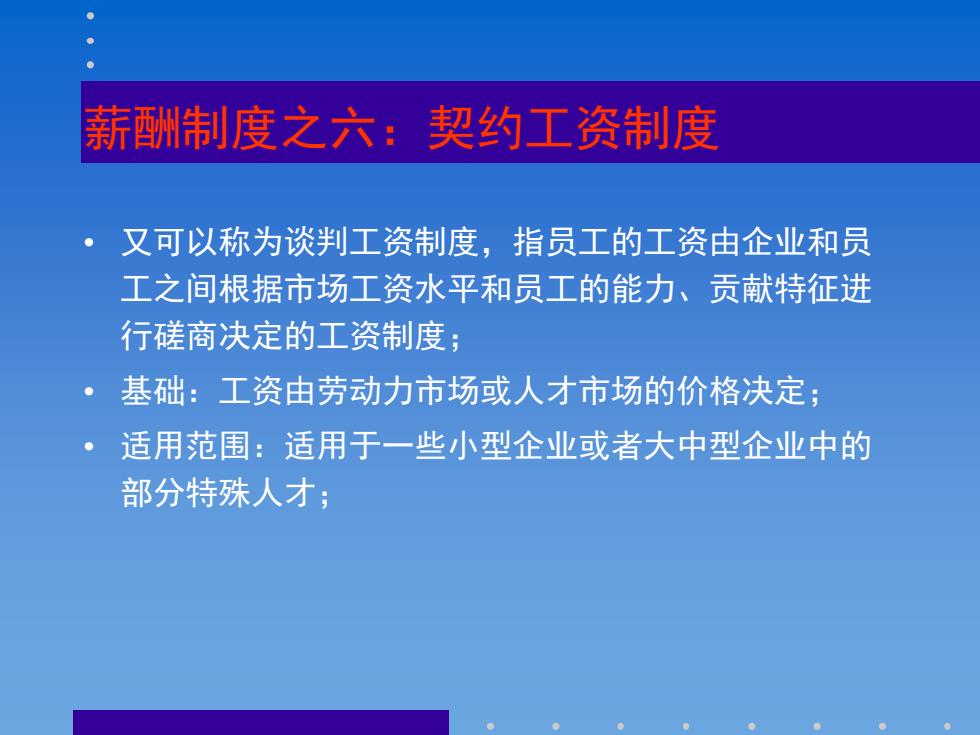 薪酬制度之六：契约工资制度

• 又可以称为谈判工资制度，指员工的工资由企业和员工之间根据市场工资水平和员工的能力、贡献特征进行磋商决定的工资制度；
• 基础：工资由劳动力市场或人才市场的价格决定；
• 适用范围：适用于一些小型企业或者大中型企业中的部分特殊人才；